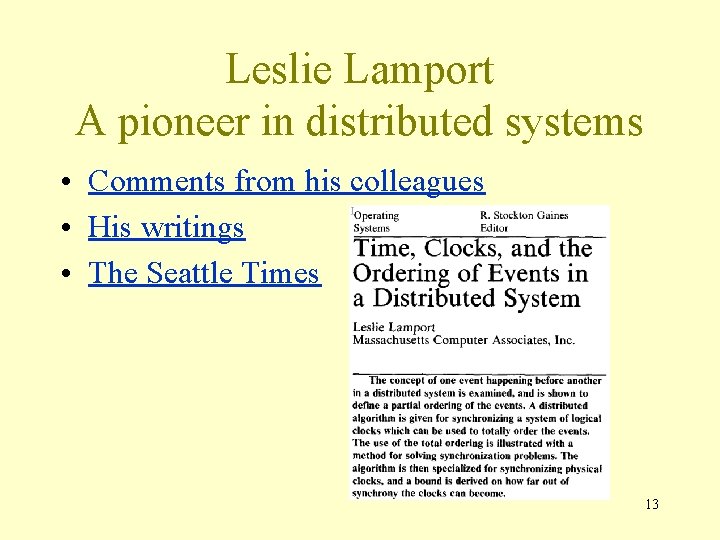 Leslie Lamport
A pioneer in distributed systems

• Comments from his colleagues
• His writings
• The Seattle Times

Operating Systems

R. Stockton Gaines Editor

Time, Clocks, and the Ordering of Events in a Distributed System

Leslie Lamport
Massachusetts Computer Associates, Inc.

The concept of one event happening before another in a distributed system is examined, and is shown to define a partial ordering of the events. A distributed algorithm is given for synchronizing a system of logical clocks which can be used to totally order the events. The use of the total ordering is illustrated with a method for solving synchronization problems. The algorithm is then specialized for synchronizing physical clocks, and a bound is derived on how far out of synchrony the clocks can become.

13